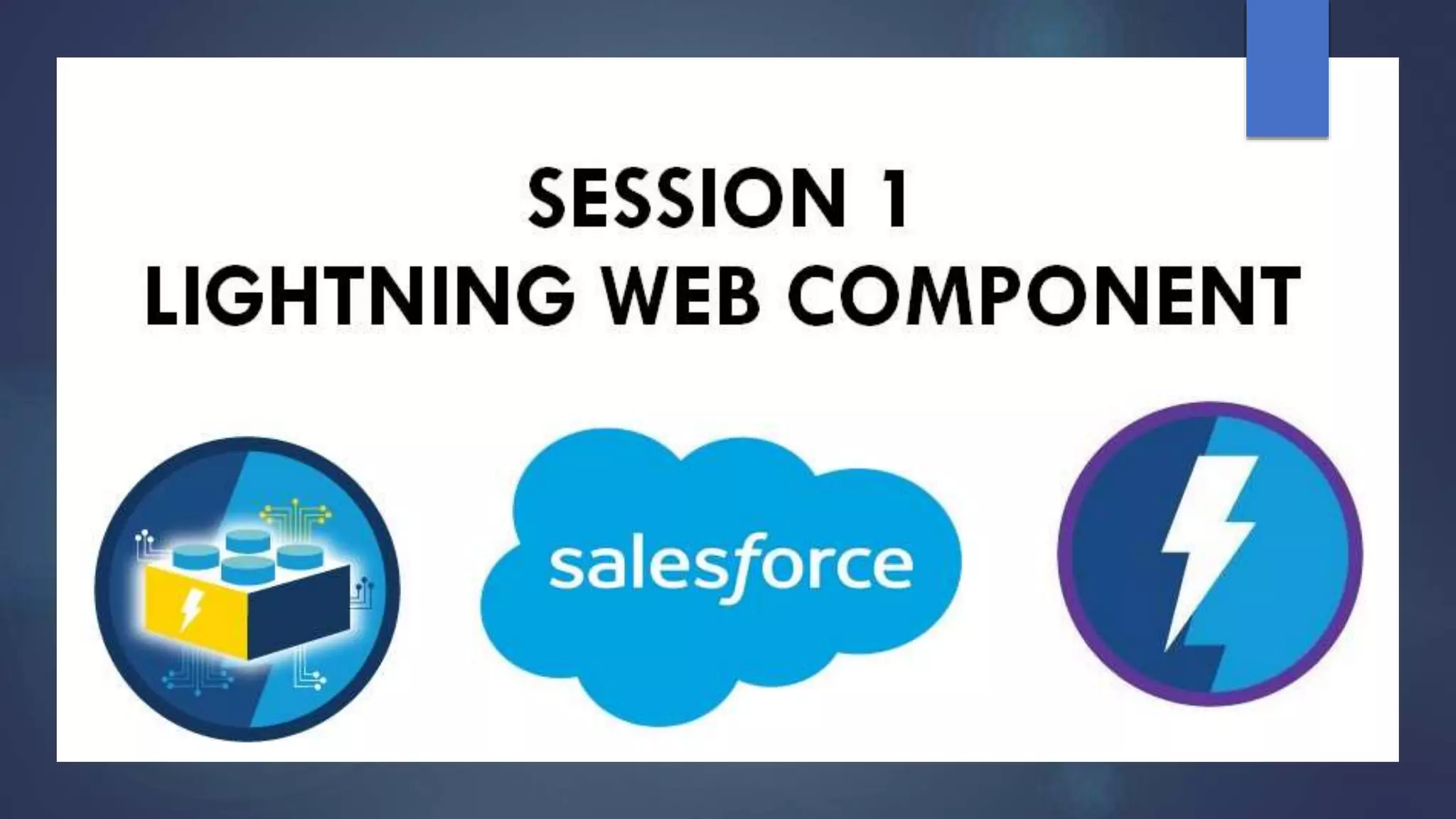 SESSION 1
LIGHTNING WEB COMPONENT

salesforce